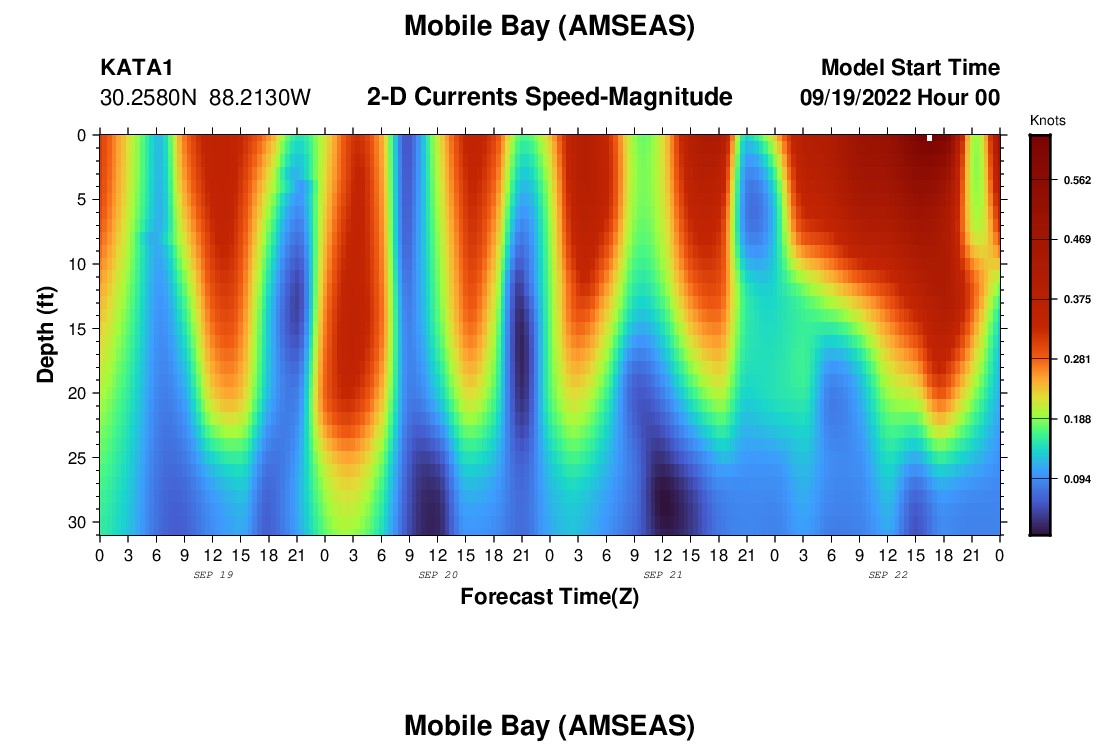 Mobile Bay (AMSEAS)

KATA1
30.2580N 88.2130W

2-D Currents Speed-Magnitude

Model Start Time
09/19/2022 Hour 00

Knots
0.562
0.469
0.375
0.281
0.188
0.094

Depth (ft)
0
5
10
15
20
25
30

0 3 6 9 12 15 18 21 0 3 6 9 12 15 18 21 0 3 6 9 12 15 18 21 0 3 6 9 12 15 18 21 0
SEP 19
SEP 20
SEP 21
SEP 22

Forecast Time(Z)

Mobile Bay (AMSEAS)